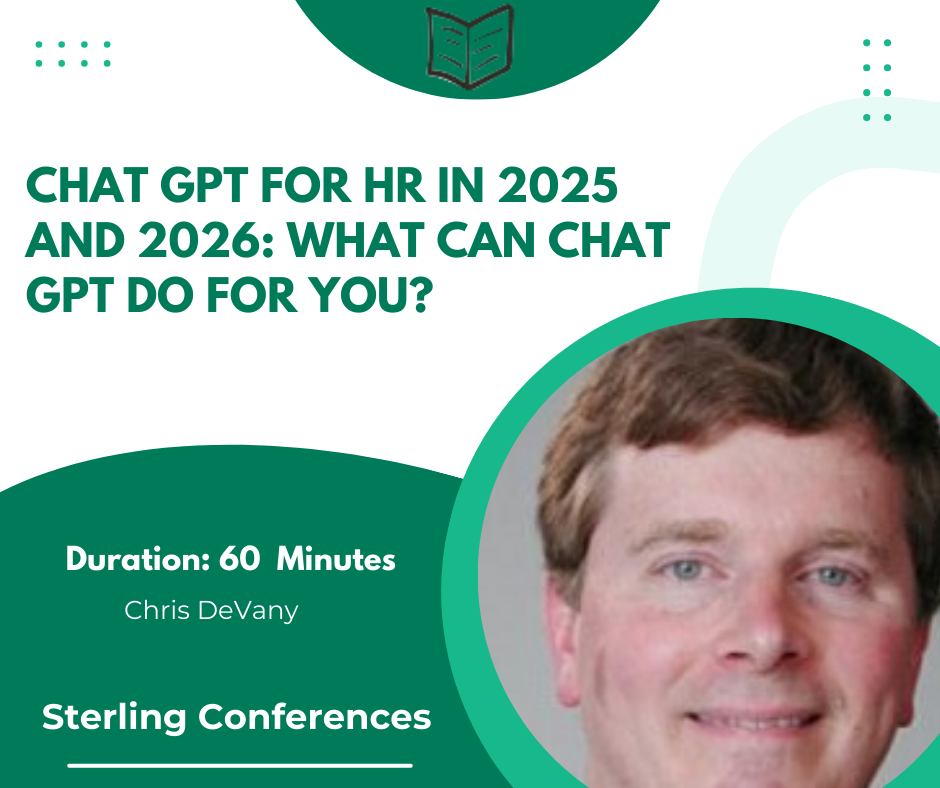 CHAT GPT FOR HR IN 2025 AND 2026: WHAT CAN CHAT GPT DO FOR YOU?

Duration: 60 Minutes

Chris DeVany

Sterling Conferences